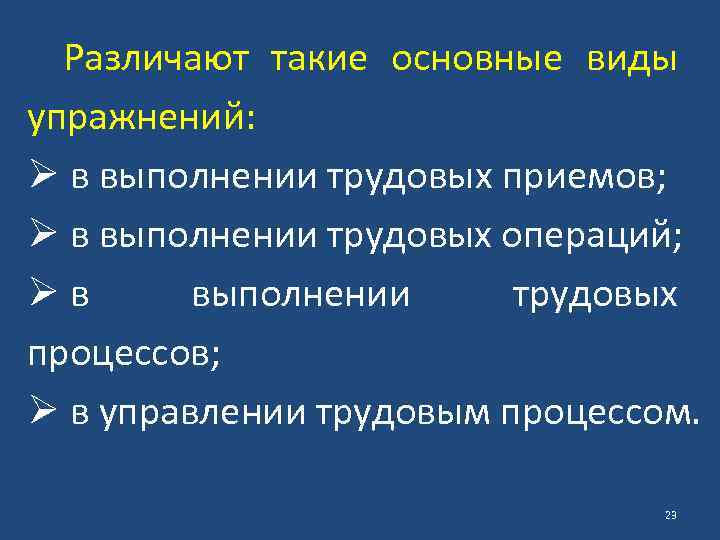 Различают такие основные виды упражнений:

➢ в выполнении трудовых приемов;

➢ в выполнении трудовых операций;

➢ в выполнении трудовых процессов;

➢ в управлении трудовым процессом.

23